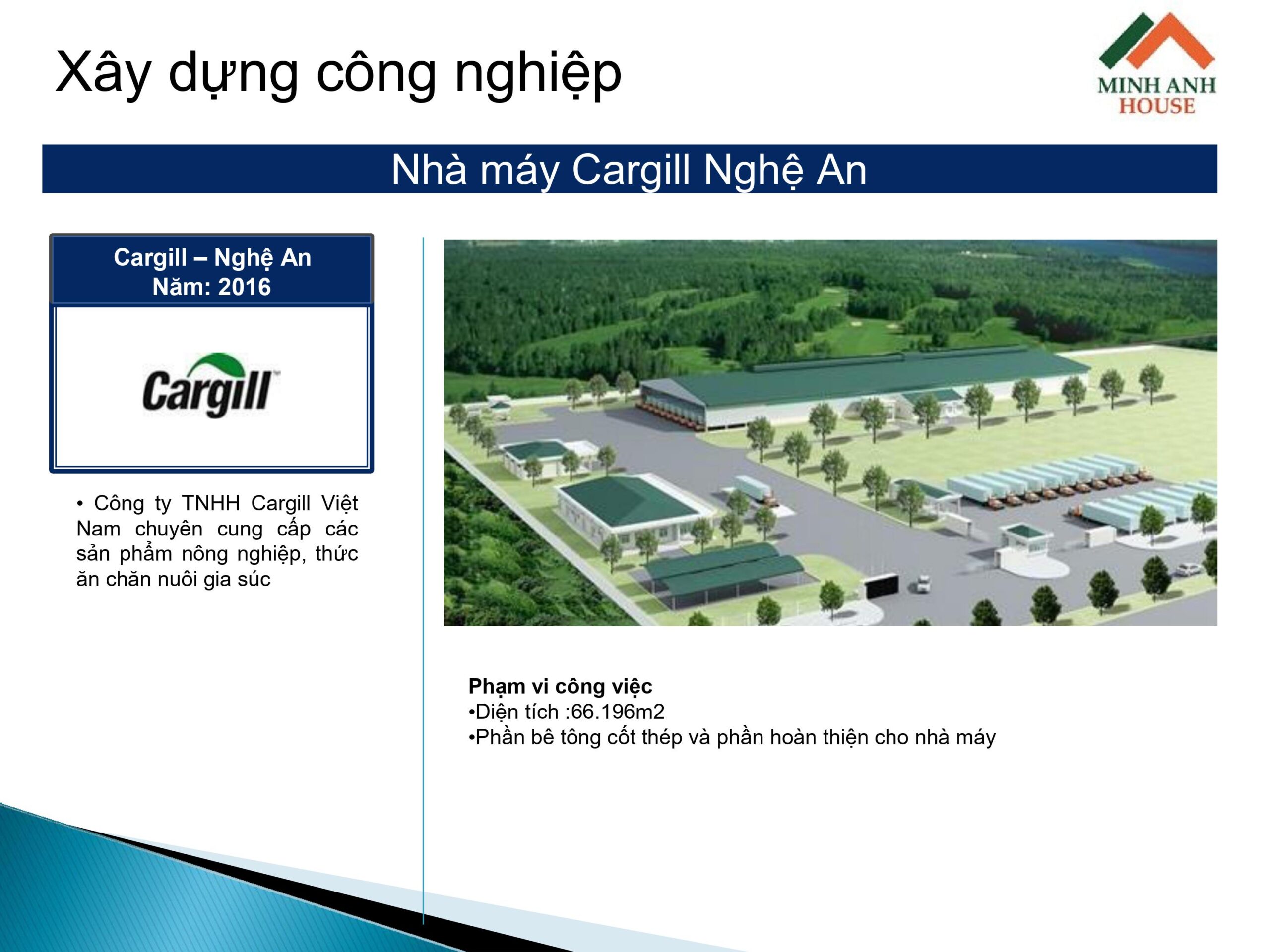 Xây dựng công nghiệp

MINH ANH
HOUSE

Nhà máy Cargill Nghệ An

Cargill – Nghệ An
Năm: 2016

Cargill

• Công ty TNHH Cargill Việt Nam chuyên cung cấp các sản phẩm nông nghiệp, thức ăn chăn nuôi gia súc

Phạm vi công việc
•Diện tích :66.196m2
•Phần bê tông cốt thép và phần hoàn thiện cho nhà máy